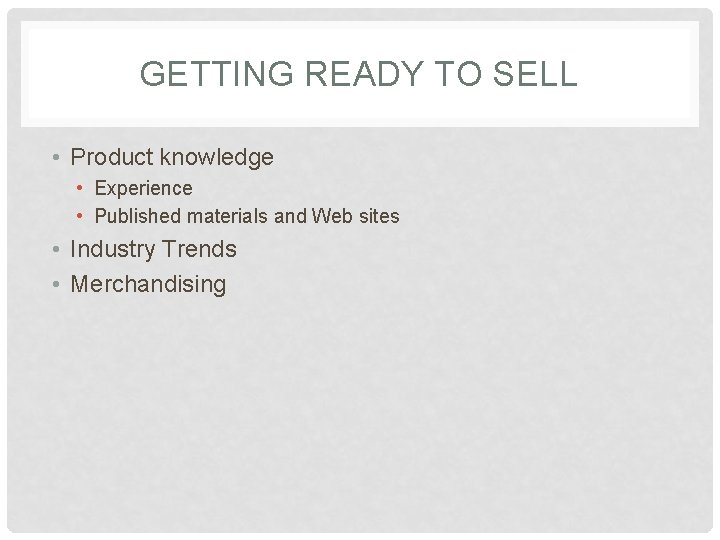 GETTING READY TO SELL

• Product knowledge
  • Experience
  • Published materials and Web sites
• Industry Trends
• Merchandising